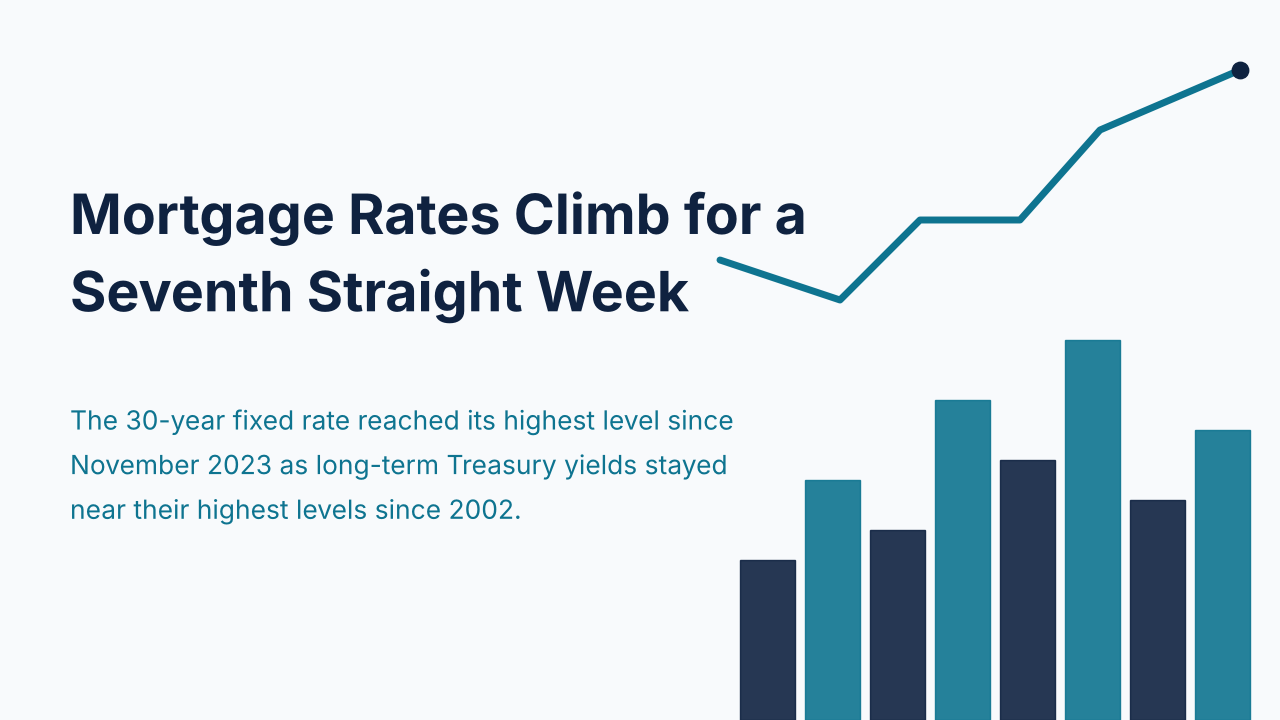 Mortgage Rates Climb for a Seventh Straight Week

The 30-year fixed rate reached its highest level since November 2023 as long-term Treasury yields stayed near their highest levels since 2002.